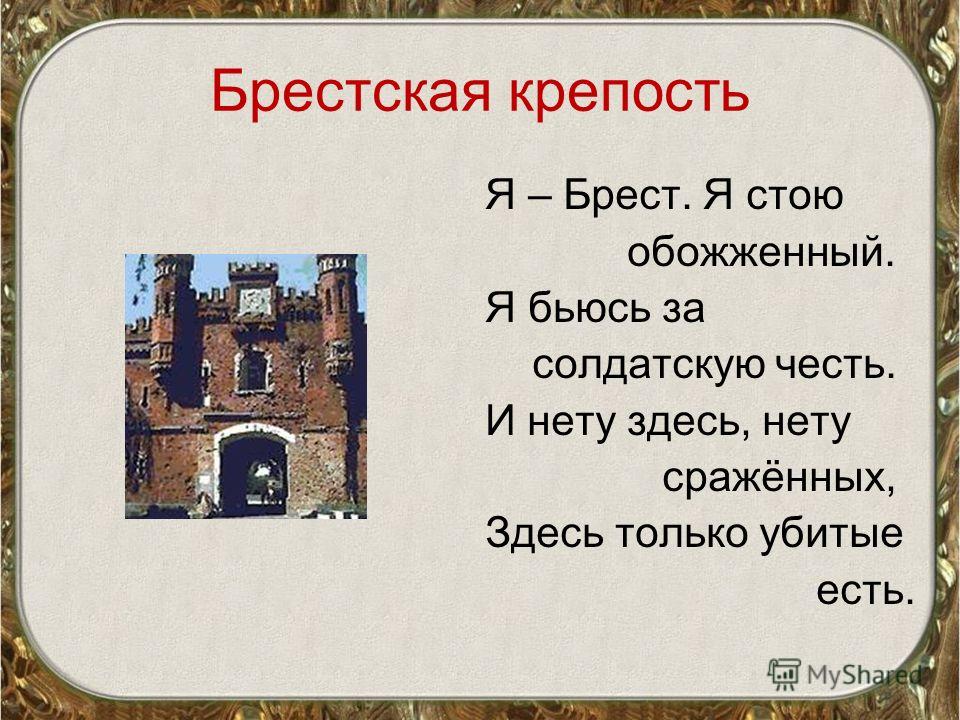 Брестская крепость

Я – Брест. Я стою обожженный.
Я бьюсь за солдатскую честь.
И нету здесь, нету сражённых,
Здесь только убитые есть.

MyShared